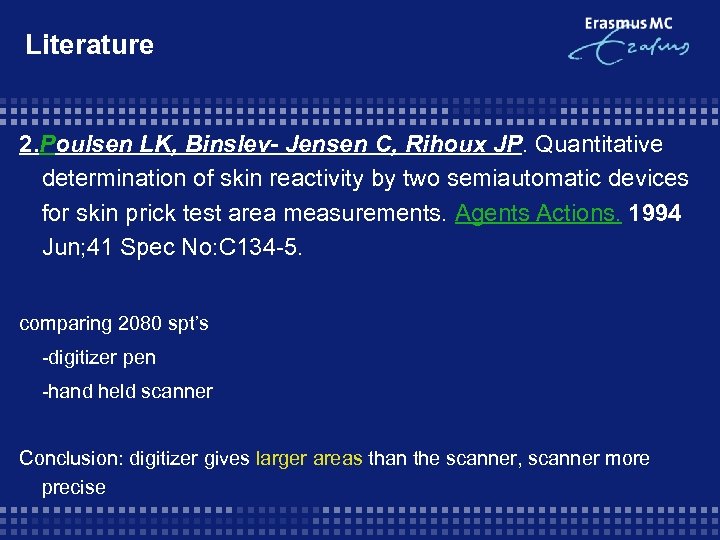 Literature

Erasmus MC
Erasmus

2.Poulsen LK, Binslev- Jensen C, Rihoux JP. Quantitative determination of skin reactivity by two semiautomatic devices for skin prick test area measurements. Agents Actions. 1994 Jun;41 Spec No:C134-5.

comparing 2080 spt's
-digitizer pen
-hand held scanner

Conclusion: digitizer gives larger areas than the scanner, scanner more precise